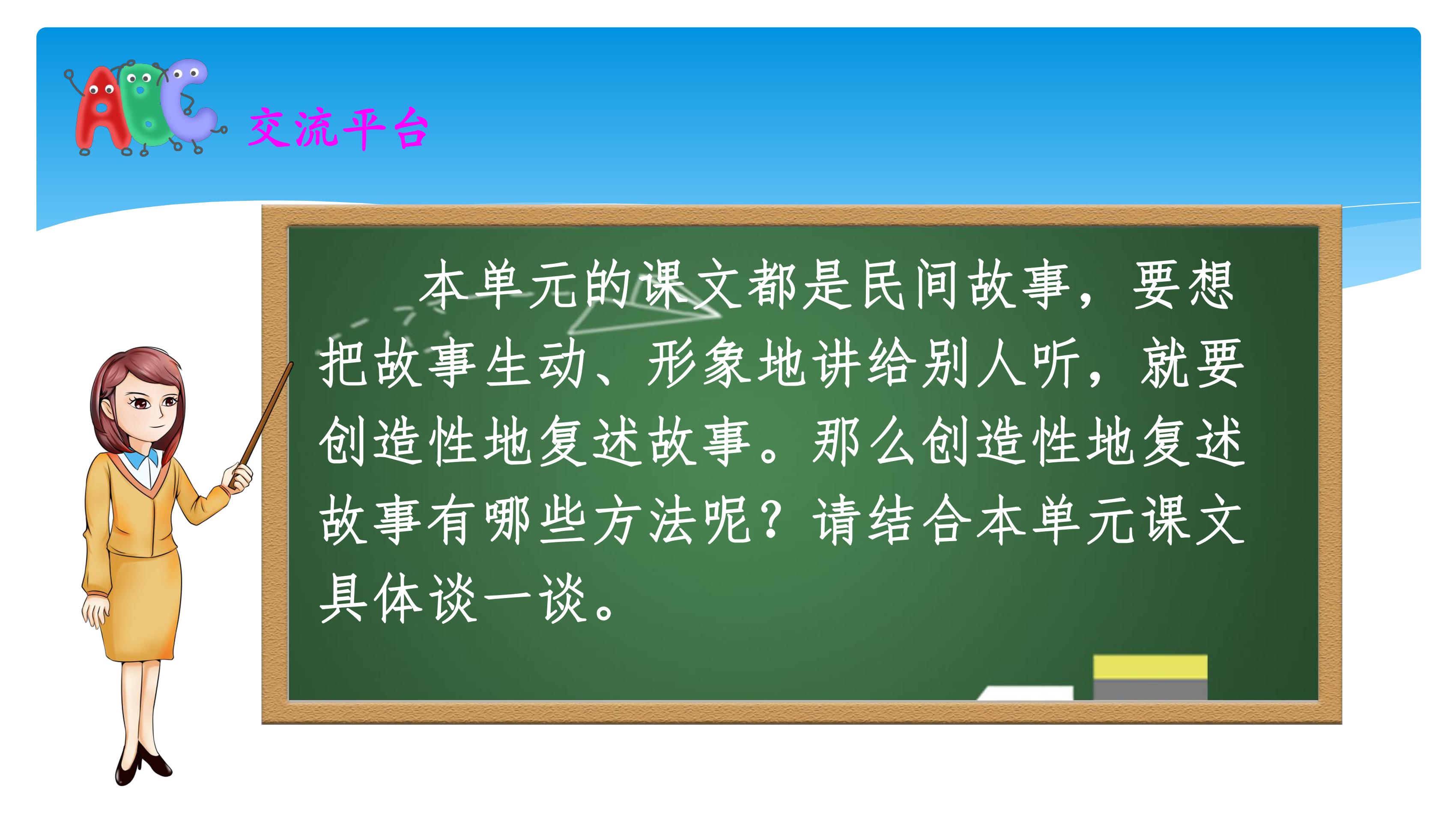 ABC 交流平台

本单元的课文都是民间故事，要想把故事生动、形象地讲给别人听，就要创造性地复述故事。那么创造性地复述故事有哪些方法呢？请结合本单元课文具体谈一谈。